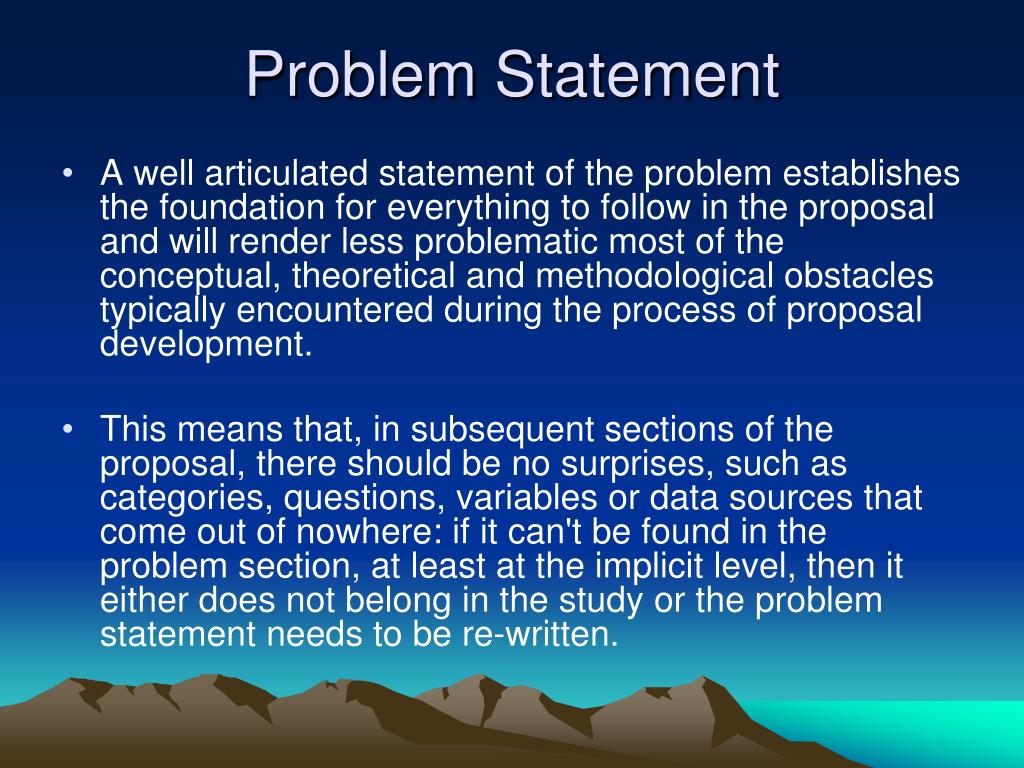 Problem Statement

• A well articulated statement of the problem establishes the foundation for everything to follow in the proposal and will render less problematic most of the conceptual, theoretical and methodological obstacles typically encountered during the process of proposal development.

• This means that, in subsequent sections of the proposal, there should be no surprises, such as categories, questions, variables or data sources that come out of nowhere: if it can't be found in the problem section, at least at the implicit level, then it either does not belong in the study or the problem statement needs to be re-written.